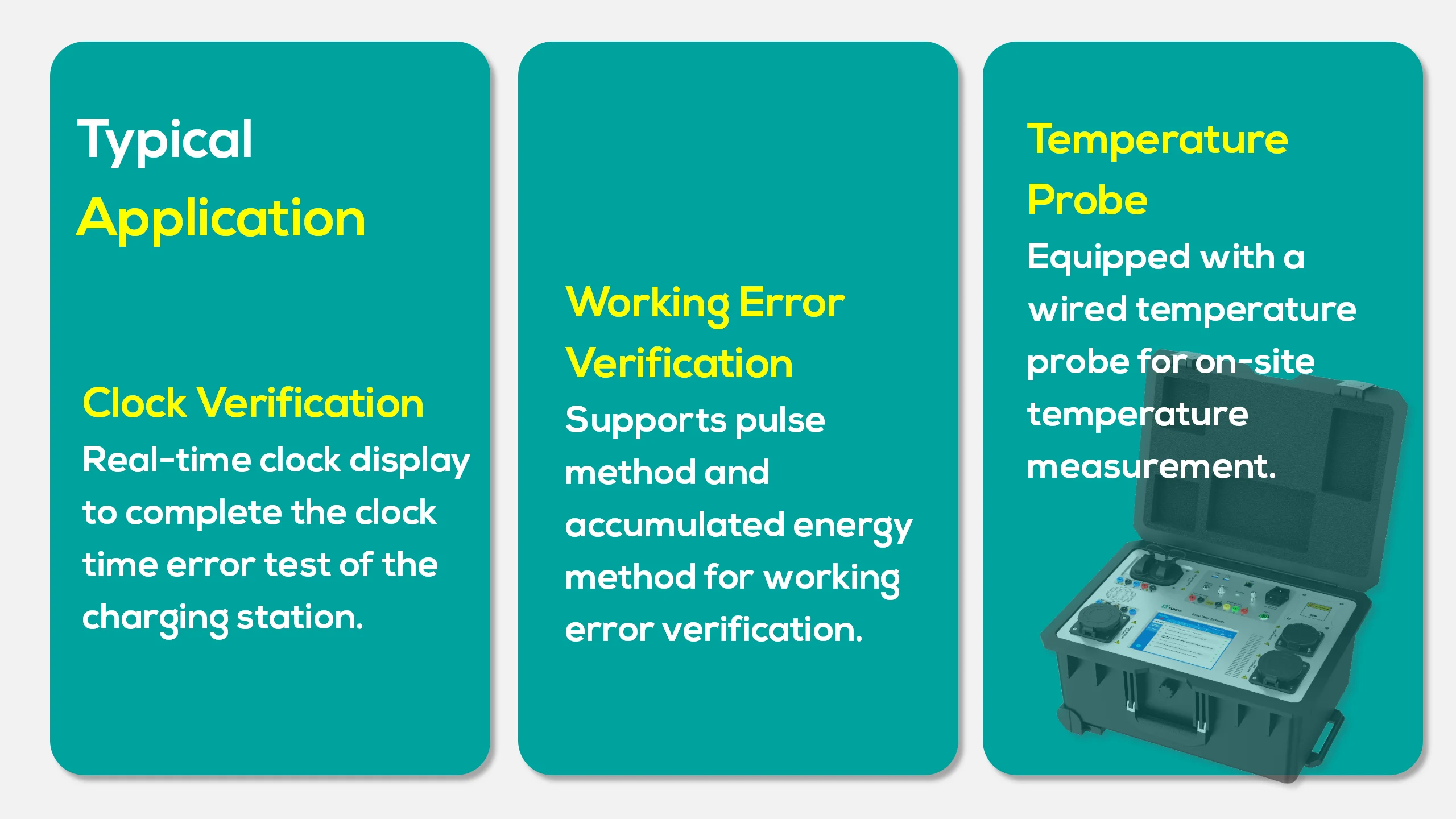 Typical Application

Clock Verification
Real-time clock display to complete the clock time error test of the charging station.

Working Error Verification
Supports pulse method and accumulated energy method for working error verification.

Temperature Probe
Equipped with a wired temperature probe for on-site temperature measurement.